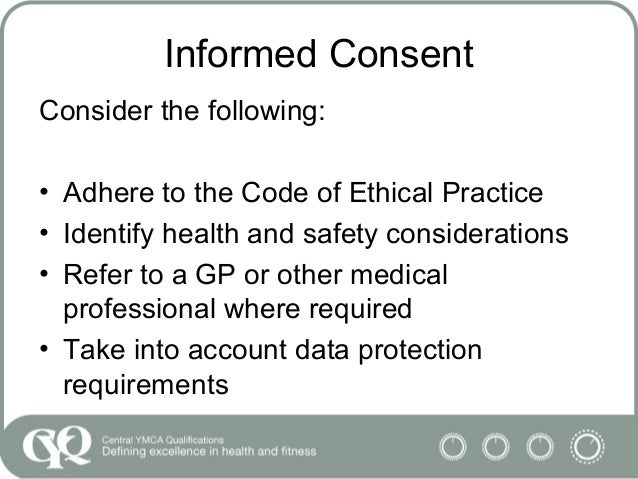 Informed Consent

Consider the following:

• Adhere to the Code of Ethical Practice
• Identify health and safety considerations
• Refer to a GP or other medical professional where required
• Take into account data protection requirements

CYQ
Central YMCA Qualifications
Defining excellence in health and fitness